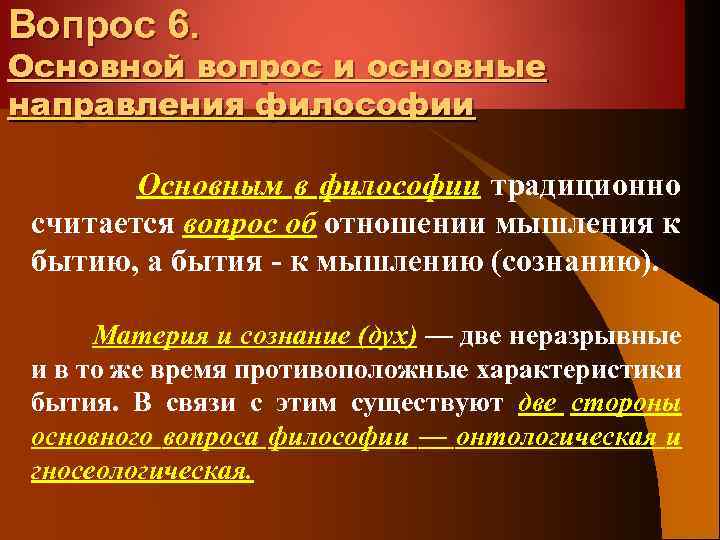 Вопрос 6.
Основной вопрос и основные направления философии

Основным в философии традиционно считается вопрос об отношении мышления к бытию, а бытия - к мышлению (сознанию).

Материя и сознание (дух) — две неразрывные и в то же время противоположные характеристики бытия. В связи с этим существуют две стороны основного вопроса философии — онтологическая и гносеологическая.